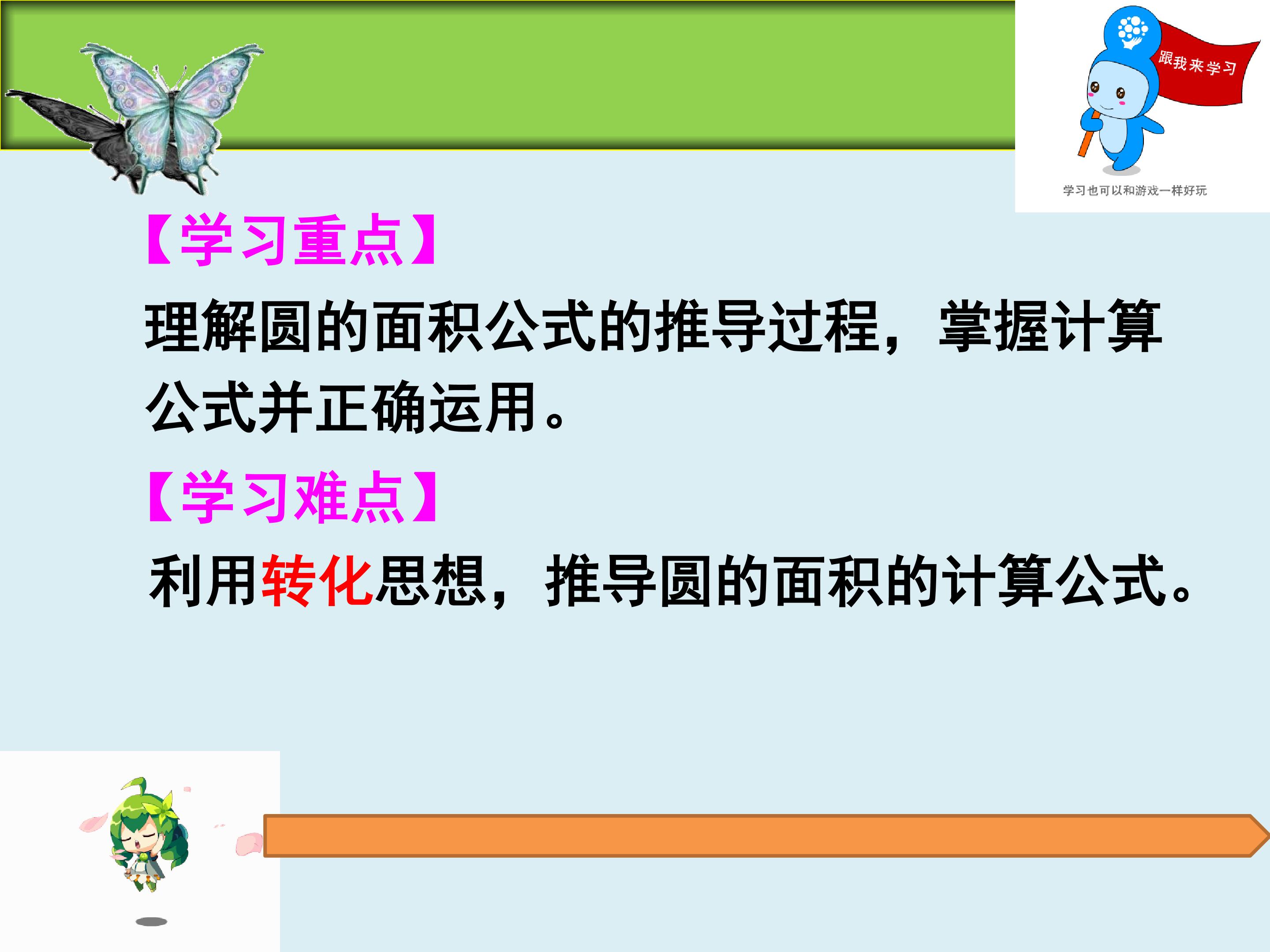 跟我来学习

学习也可以和游戏一样好玩

【学习重点】

理解圆的面积公式的推导过程，掌握计算公式并正确运用。

【学习难点】

利用转化思想，推导圆的面积的计算公式。